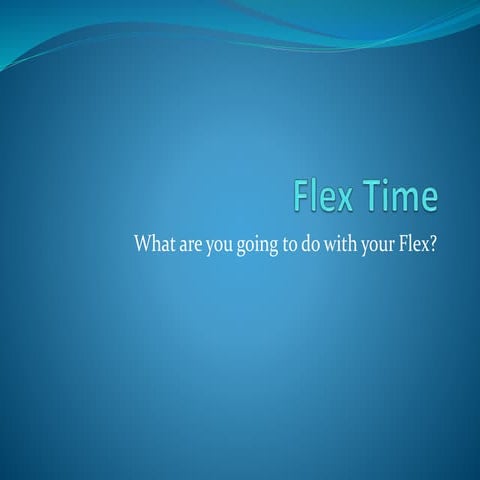 Flex Time

What are you going to do with your Flex?